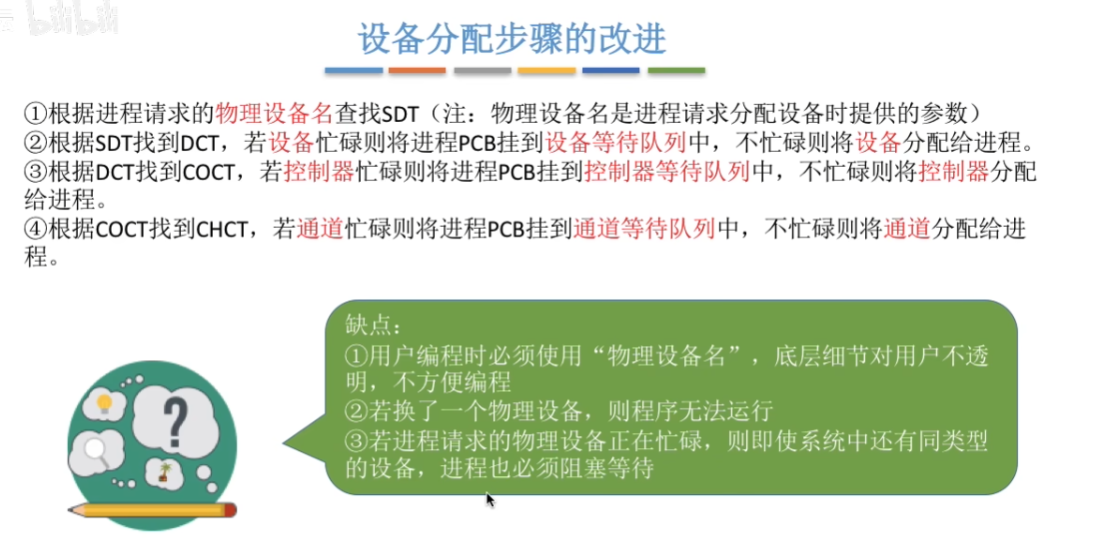 设备分配步骤的改进

①根据进程请求的物理设备名查找SDT（注：物理设备名是进程请求分配设备时提供的参数）
②根据SDT找到DCT，若设备忙碌则将进程PCB挂到设备等待队列中，不忙碌则将设备分配给进程。
③根据DCT找到COCT，若控制器忙碌则将进程PCB挂到控制器等待队列中，不忙碌则将控制器分配给进程。
④根据COCT找到CHCT，若通道忙碌则将进程PCB挂到通道等待队列中，不忙碌则将通道分配给进程。

缺点：
①用户编程时必须使用“物理设备名”，底层细节对用户不透明，不方便编程
②若换了一个物理设备，则程序无法运行
③若进程请求的物理设备正在忙碌，则即使系统中还有同类型的设备，进程也必须阻塞等待

bilibili